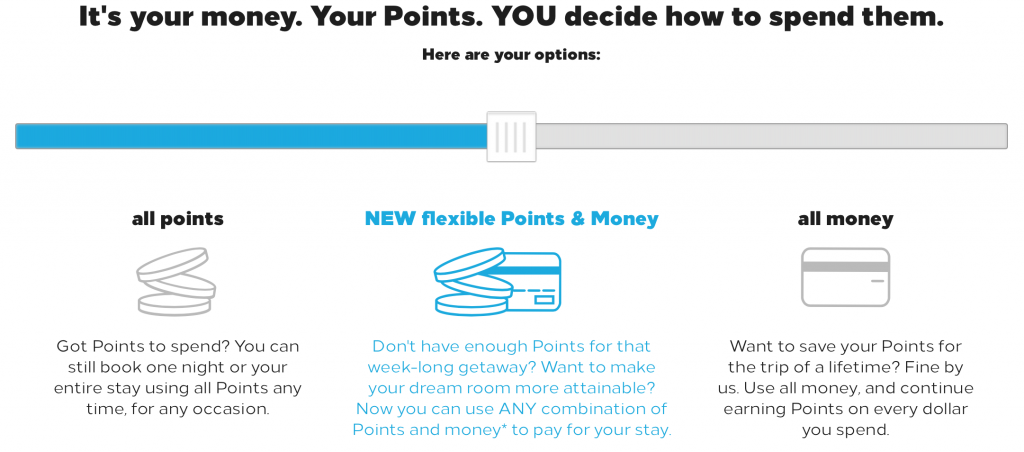 It's your money. Your Points. YOU decide how to spend them.

Here are your options:

all points

Got Points to spend? You can still book one night or your entire stay using all Points any time, for any occasion.

NEW flexible Points & Money

Don't have enough Points for that week-long getaway? Want to make your dream room more attainable? Now you can use ANY combination of Points and money* to pay for your stay.

all money

Want to save your Points for the trip of a lifetime? Fine by us. Use all money, and continue earning Points on every dollar you spend.